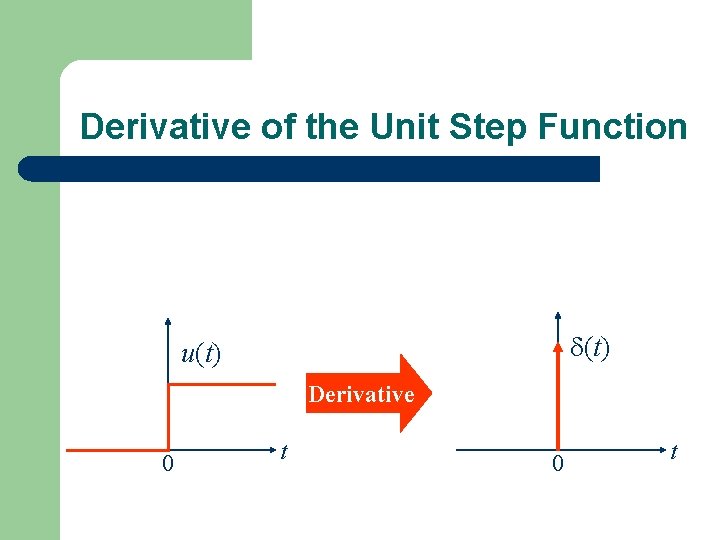 Derivative of the Unit Step Function

$u(t)$

0

$t$

Derivative

$\delta(t)$

0

$t$